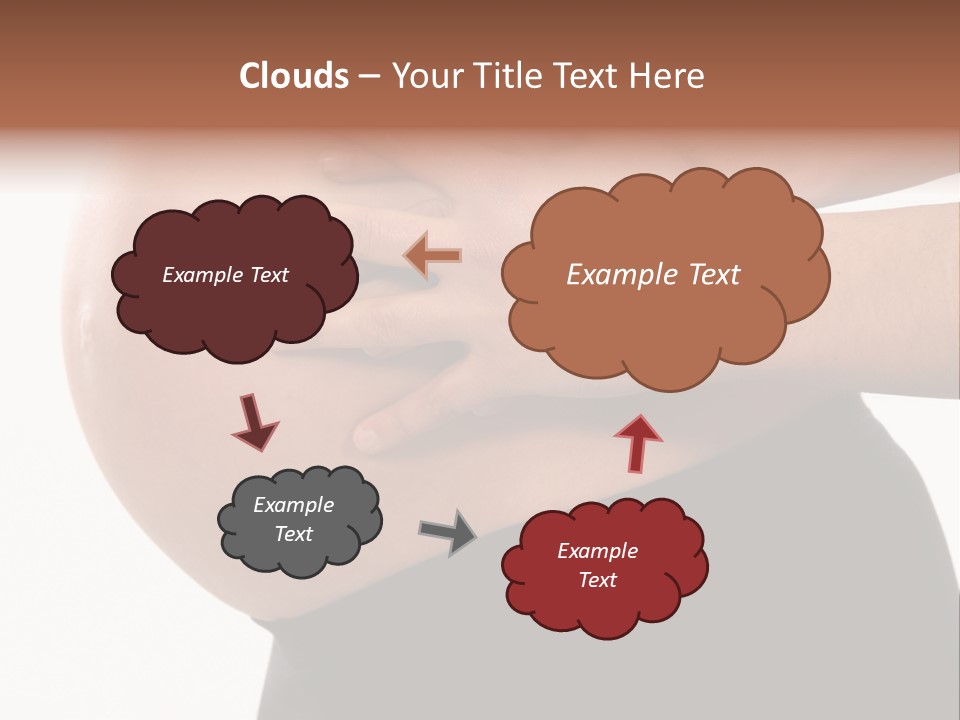 Clouds – Your Title Text Here

Example Text

Example Text

Example Text

Example Text